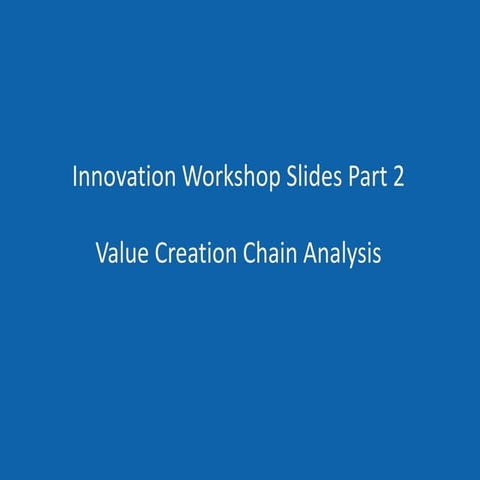 Innovation Workshop Slides Part 2

Value Creation Chain Analysis